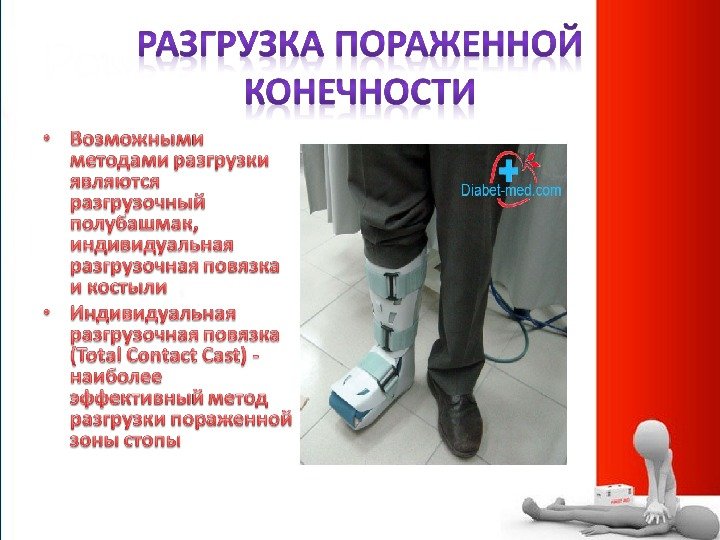 РАЗГРУЗКА ПОРАЖЕННОЙ КОНЕЧНОСТИ

• Возможными методами разгрузки являются разгрузочный полубашмак, индивидуальная разгрузочная повязка и костыли

• Индивидуальная разгрузочная повязка (Total Contact Cast) - наиболее эффективный метод разгрузки пораженной зоны стопы

Diabet-med.com